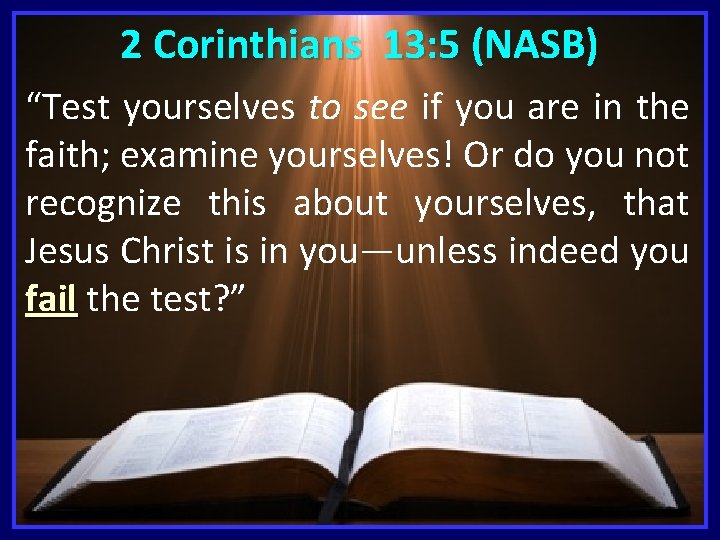 2 Corinthians 13:5 (NASB)

"Test yourselves to see if you are in the faith; examine yourselves! Or do you not recognize this about yourselves, that Jesus Christ is in you—unless indeed you fail the test?"